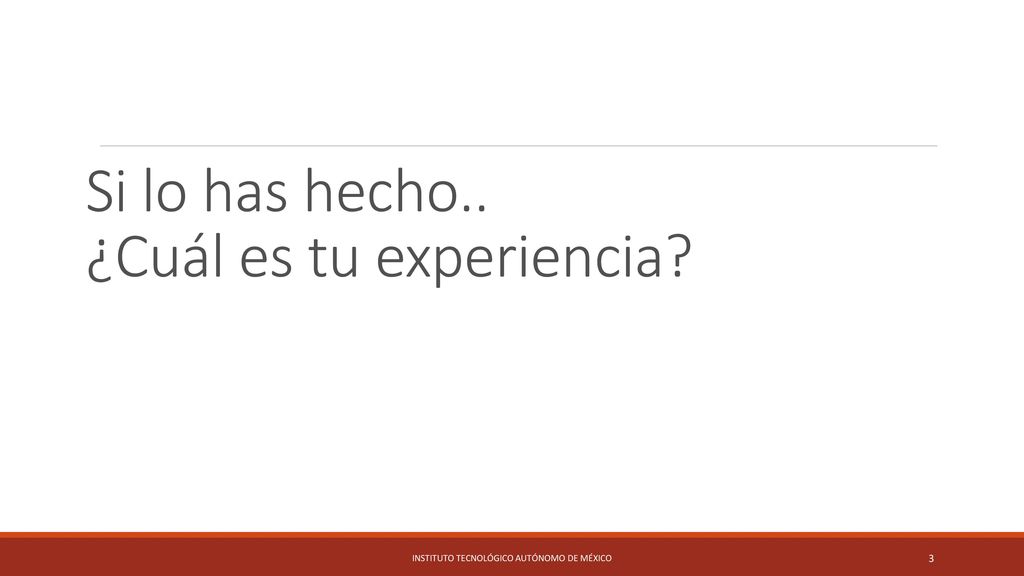 Si lo has hecho..
¿Cuál es tu experiencia?

INSTITUTO TECNOLÓGICO AUTÓNOMO DE MÉXICO

3